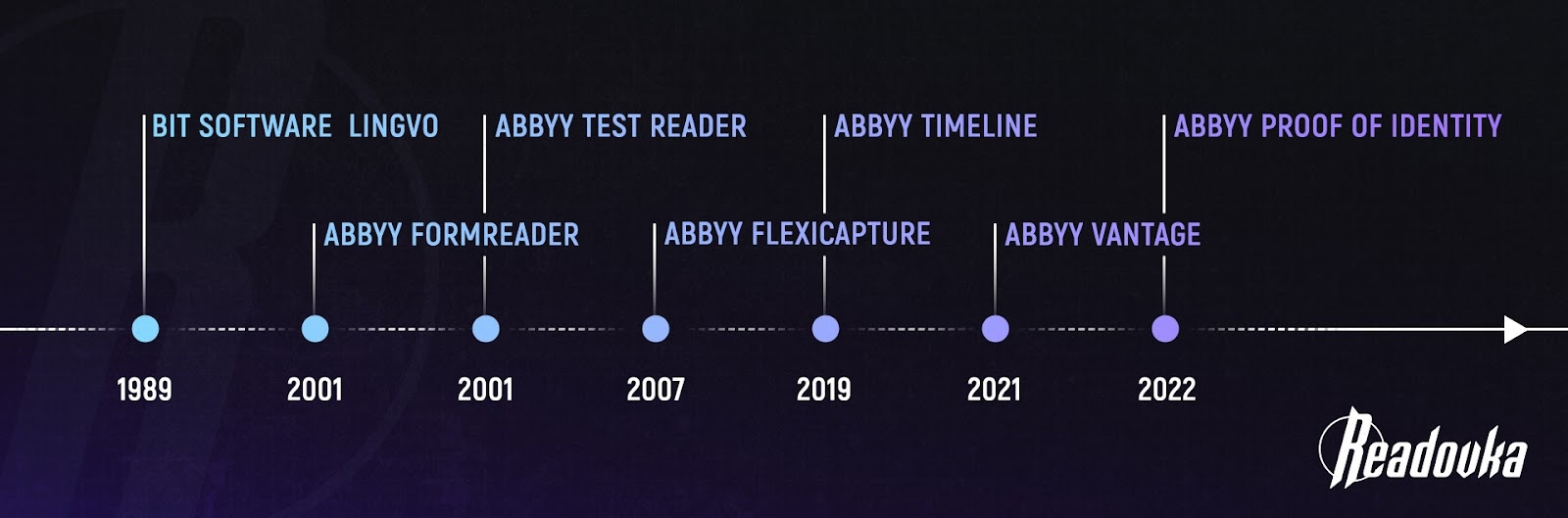 BIT SOFTWARE LINGVO

ABBYY FORMREADER

ABBYY TEST READER

ABBYY FLEXICAPTURE

ABBYY TIMELINE

ABBYY VANTAGE

ABBYY PROOF OF IDENTITY

1989

2001

2001

2007

2019

2021

2022

Readovka